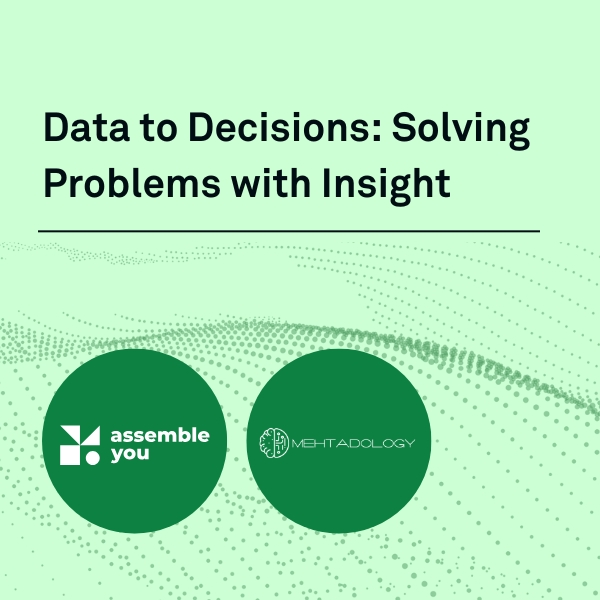 Data to Decisions: Solving Problems with Insight

assemble you

MEHTADOLOGY